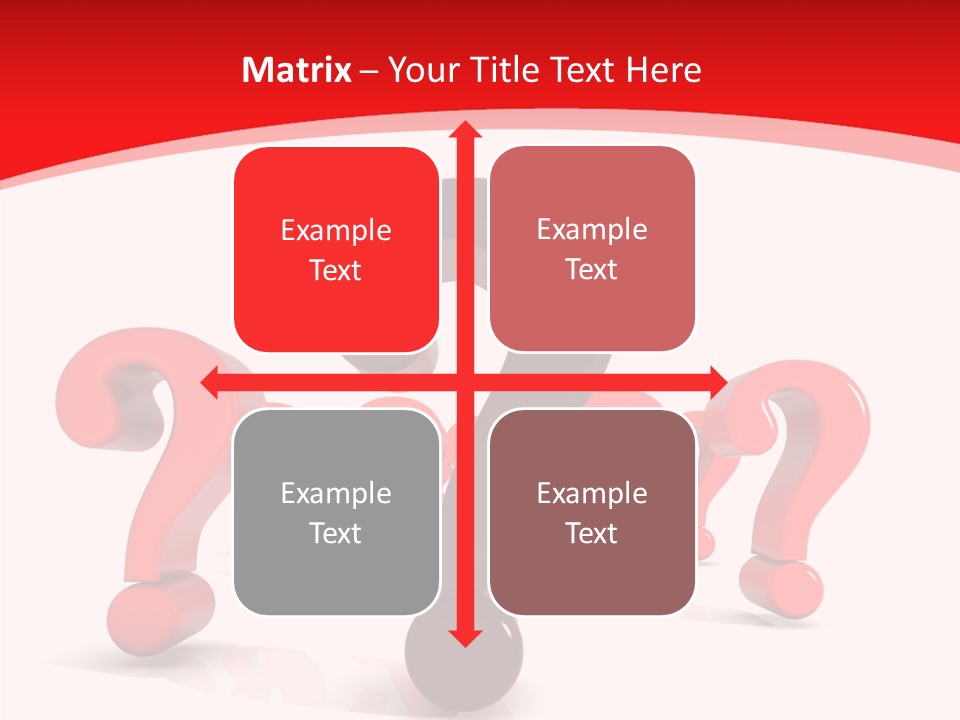 Matrix – Your Title Text Here

Example Text

Example Text

Example Text

Example Text